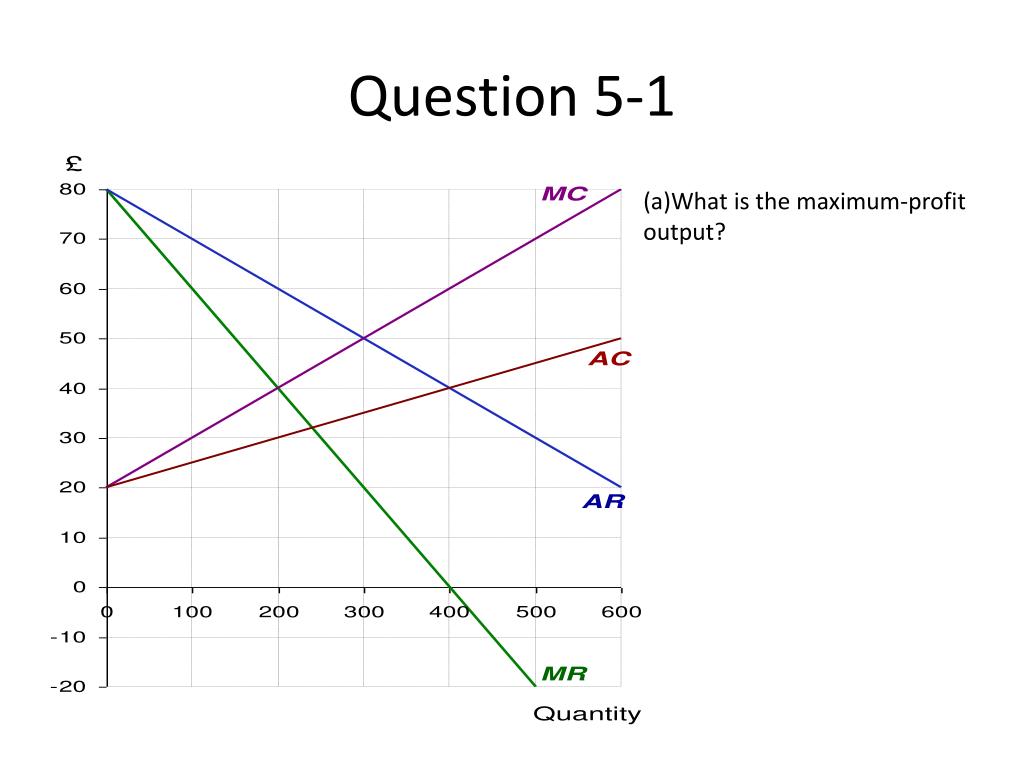 Question 5-1

£

80
70
60
50
40
30
20
10
0
-10
-20

0 100 200 300 400 500 600

Quantity

MC
AC
AR
MR

(a)What is the maximum-profit output?